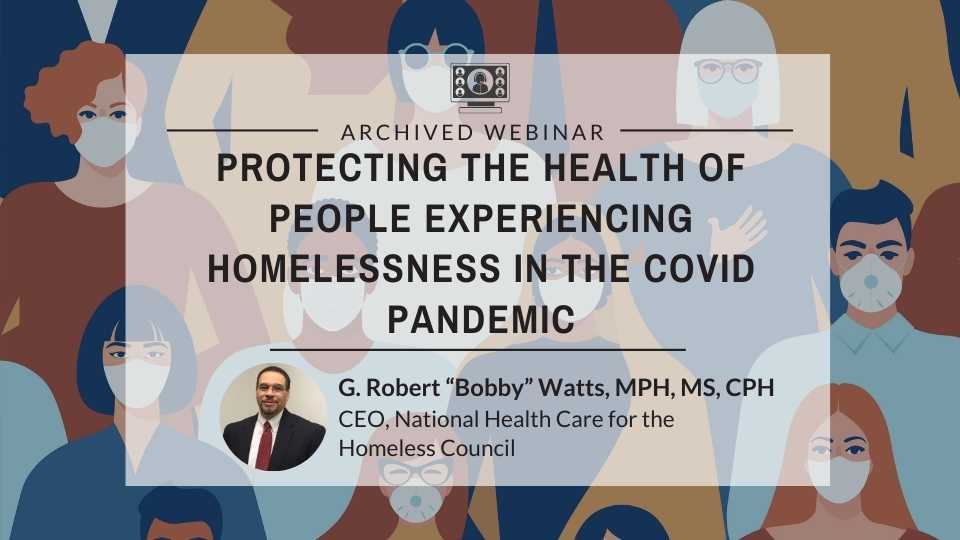 ARCHIVED WEBINAR

PROTECTING THE HEALTH OF PEOPLE EXPERIENCING HOMELESSNESS IN THE COVID PANDEMIC

G. Robert “Bobby” Watts, MPH, MS, CPH
CEO, National Health Care for the Homeless Council